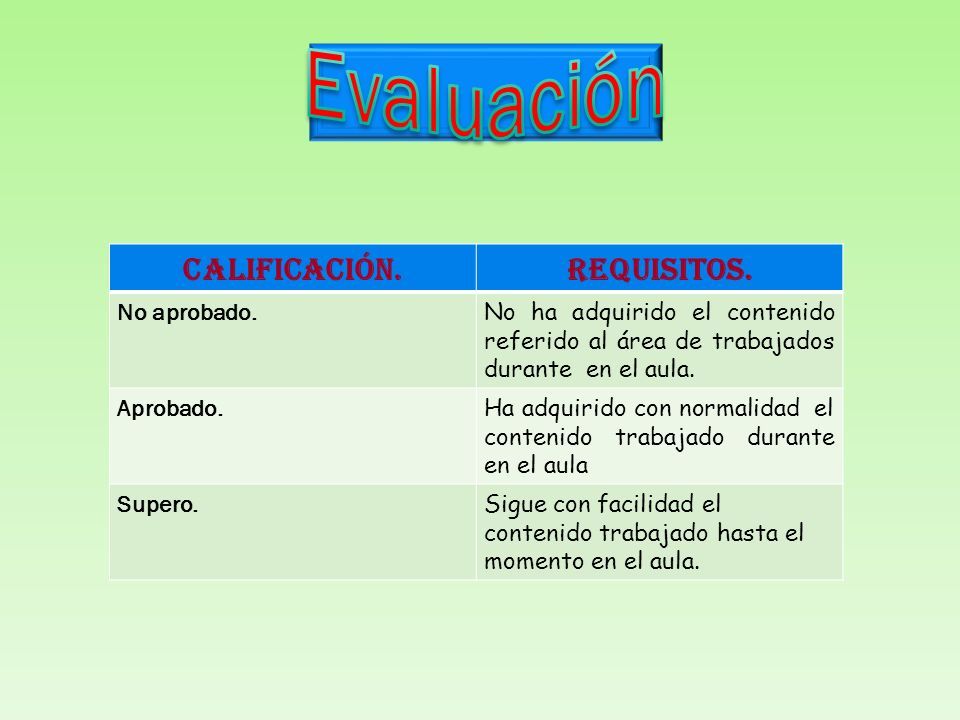 Evaluación

| CALIFICACIÓN. | REQUISITOS. |
|---|---|
| No aprobado. | No ha adquirido el contenido referido al área de trabajados durante en el aula. |
| Aprobado. | Ha adquirido con normalidad el contenido trabajado durante en el aula |
| Supero. | Sigue con facilidad el contenido trabajado hasta el momento en el aula. |